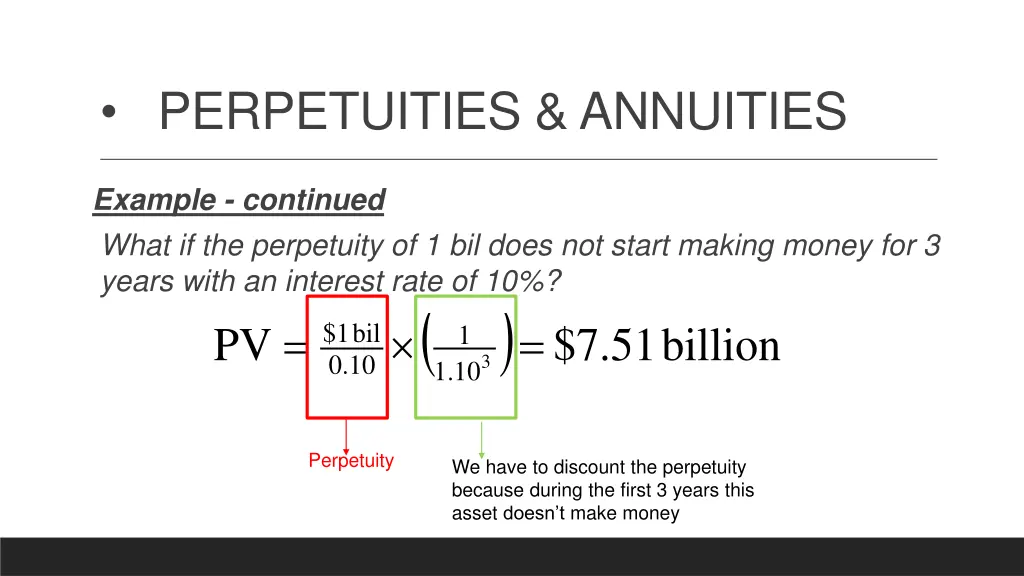 • PERPETUITIES & ANNUITIES

Example - continued

What if the perpetuity of 1 bil does not start making money for 3 years with an interest rate of 10%?

$PV = \frac{\$1\,bil}{0.10} \times \left(\frac{1}{1.10^3}\right) = \$7.51\,billion$

Perpetuity

We have to discount the perpetuity because during the first 3 years this asset doesn't make money